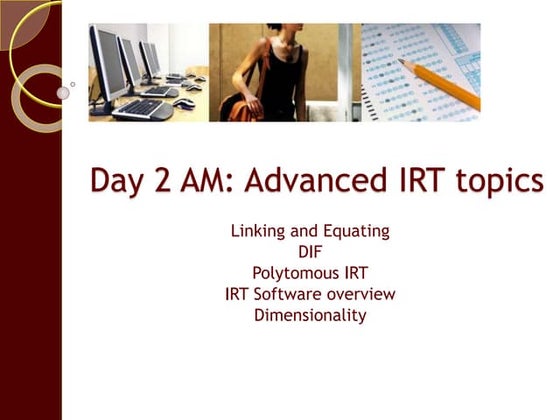 Day 2 AM: Advanced IRT topics

Linking and Equating
DIF
Polytomous IRT
IRT Software overview
Dimensionality